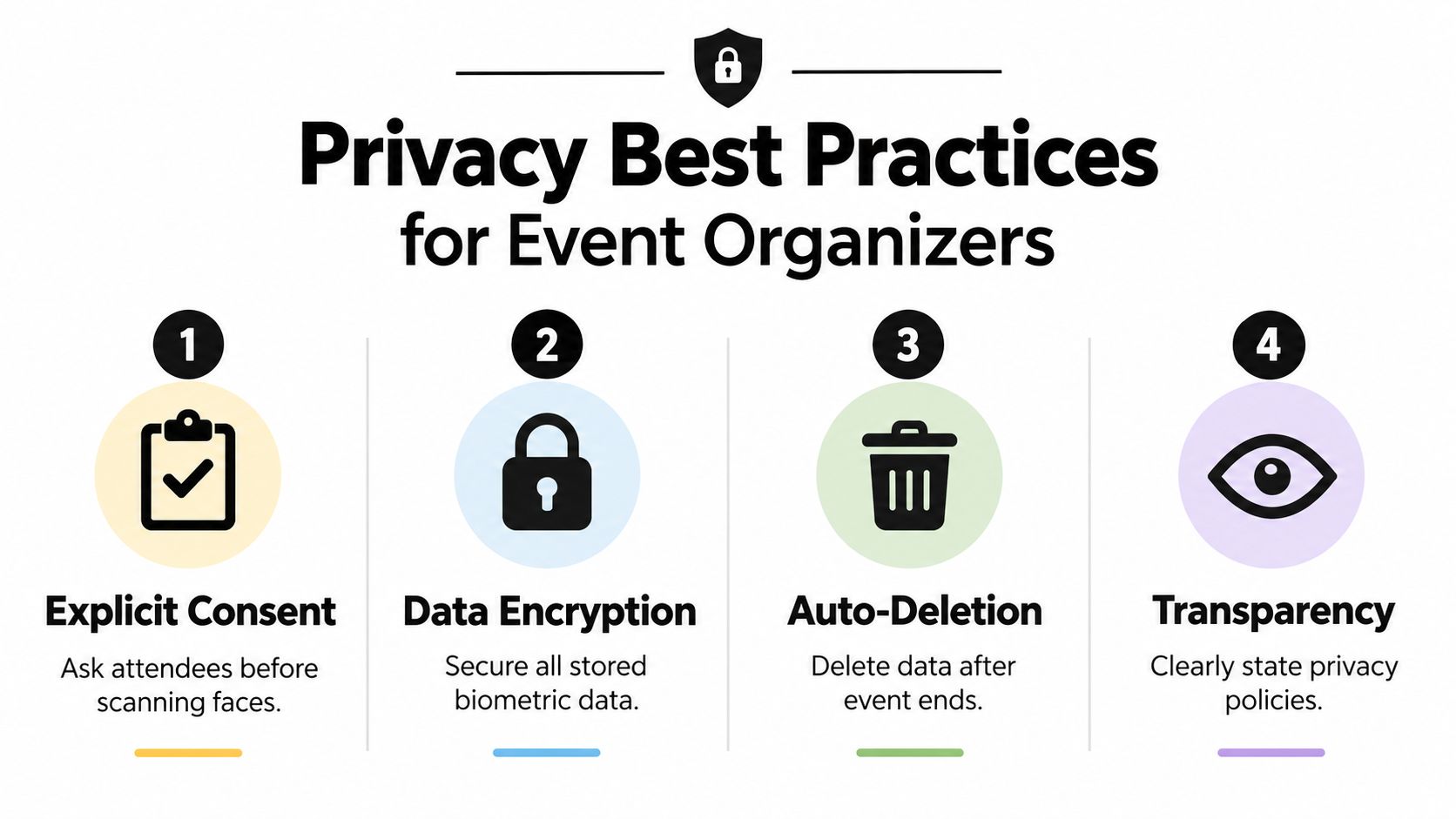 Privacy Best Practices
for Event Organizers

1
Explicit Consent
Ask attendees before scanning faces.

2
Data Encryption
Secure all stored biometric data.

3
Auto-Deletion
Delete data after event ends.

4
Transparency
Clearly state privacy policies.